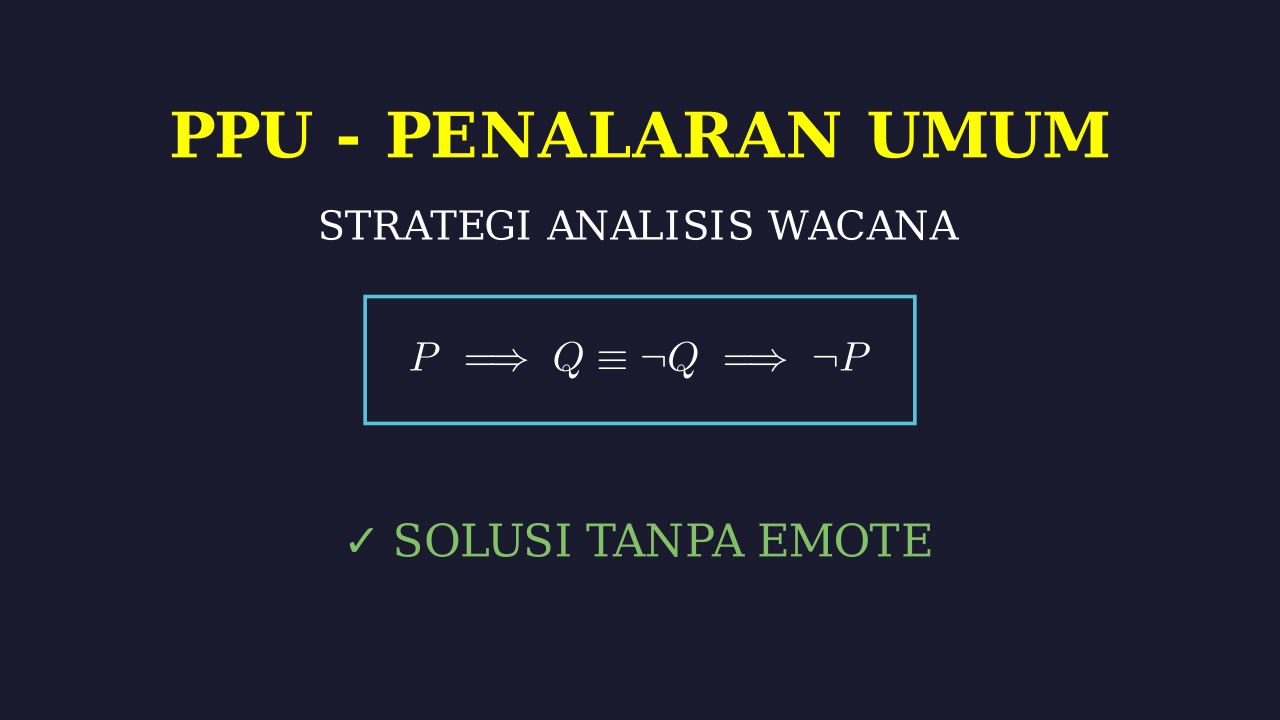 PPU - PENALARAN UMUM

STRATEGI ANALISIS WACANA

$P \implies Q \equiv \neg Q \implies \neg P$

✓ SOLUSI TANPA EMOTE